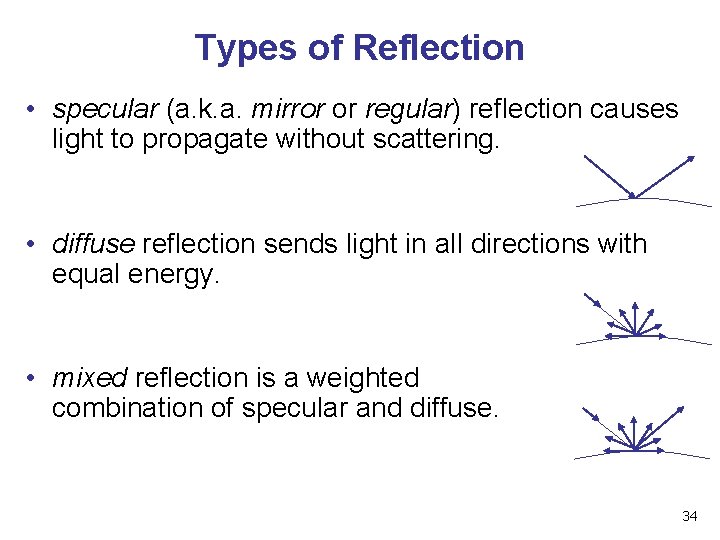 Types of Reflection

• specular (a.k.a. mirror or regular) reflection causes light to propagate without scattering.

• diffuse reflection sends light in all directions with equal energy.

• mixed reflection is a weighted combination of specular and diffuse.

34